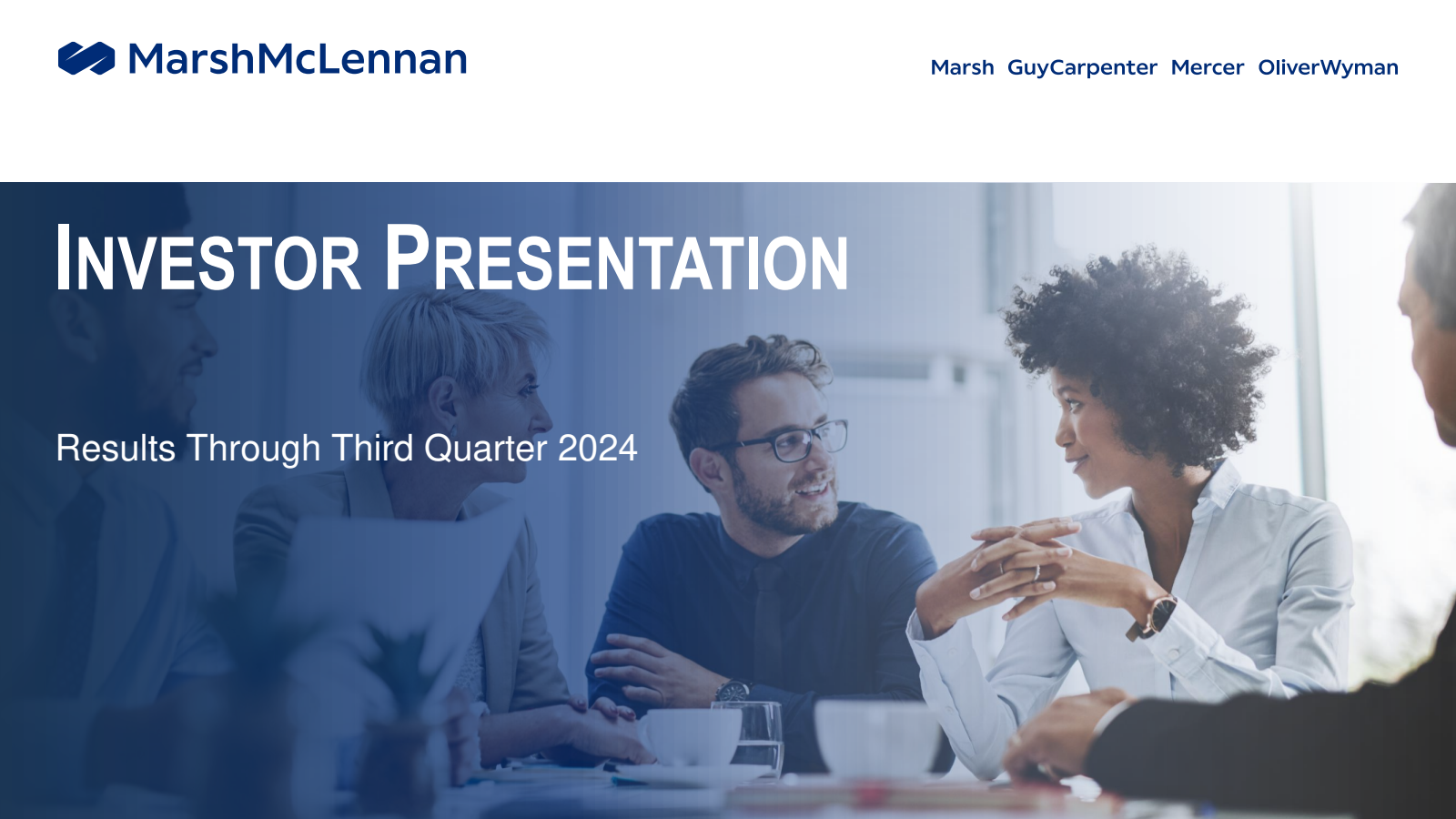 MarshMcLennan

Marsh GuyCarpenter Mercer OliverWyman

INVESTOR PRESENTATION

Results Through Third Quarter 2024